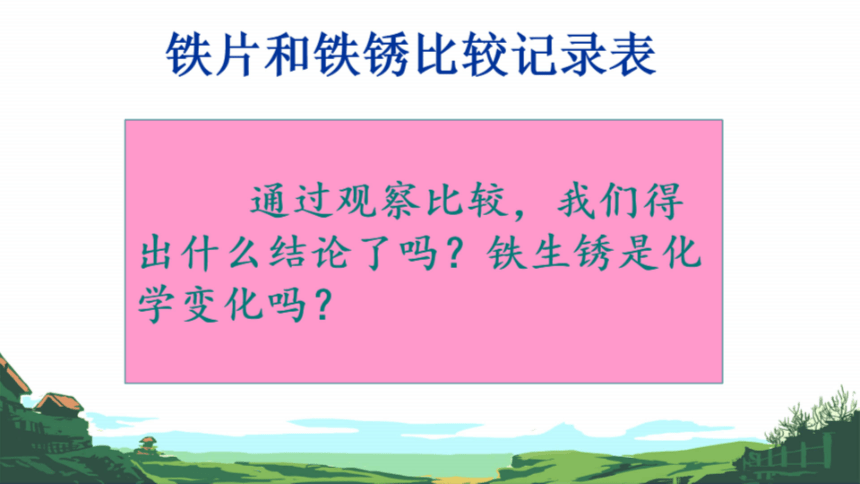 铁片和铁锈比较记录表

通过观察比较，我们得出什么结论了吗？铁生锈是化学变化吗？